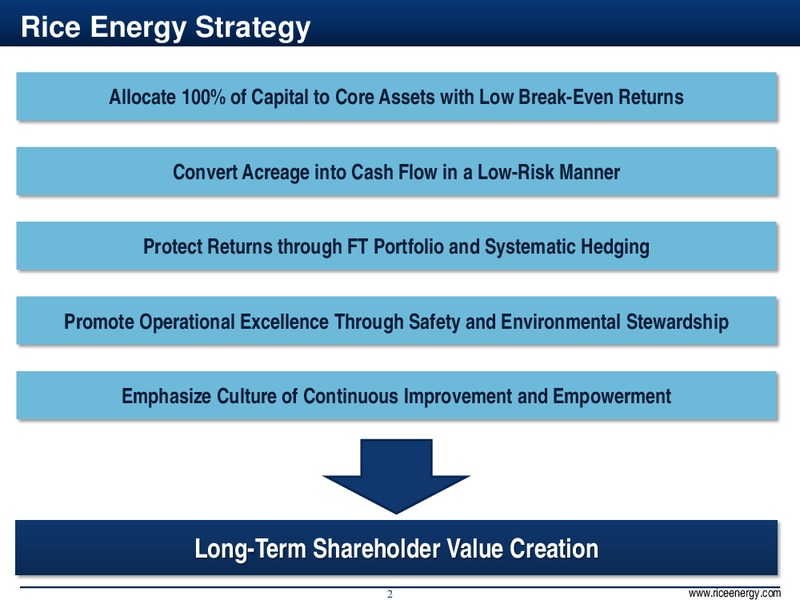 Rice Energy Strategy

Allocate 100% of Capital to Core Assets with Low Break-Even Returns

Convert Acreage into Cash Flow in a Low-Risk Manner

Protect Returns through FT Portfolio and Systematic Hedging

Promote Operational Excellence Through Safety and Environmental Stewardship

Emphasize Culture of Continuous Improvement and Empowerment

Long-Term Shareholder Value Creation

2

www.riceenergy.com